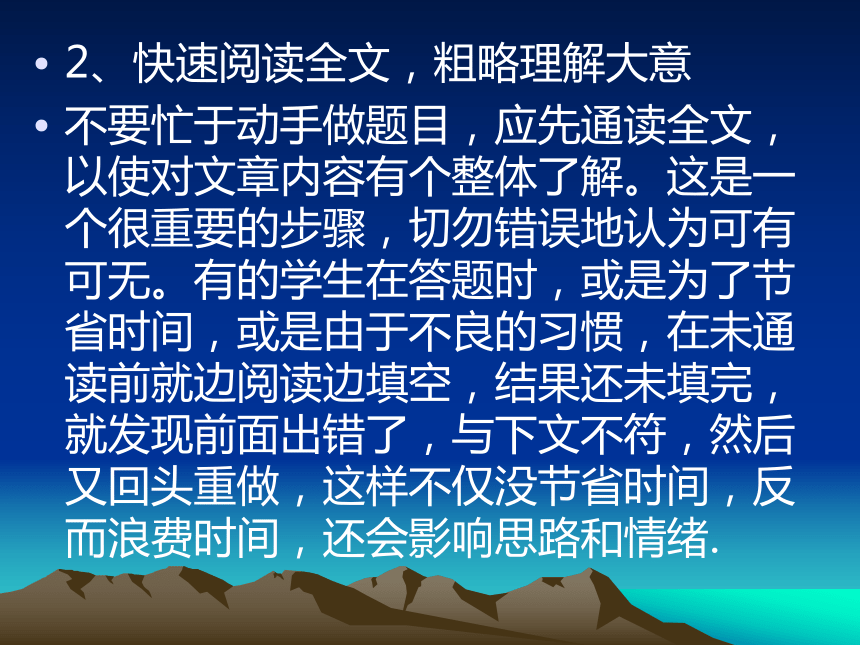 • 2、快速阅读全文，粗略理解大意

• 不要忙于动手做题目，应先通读全文，以使对文章内容有个整体了解。这是一个很重要的步骤，切勿错误地认为可有可无。有的学生在答题时，或是为了节省时间，或是由于不良的习惯，在未通读前就边阅读边填空，结果还未填完，就发现前面出错了，与下文不符，然后又回头重做，这样不仅没节省时间，反而浪费时间，还会影响思路和情绪.